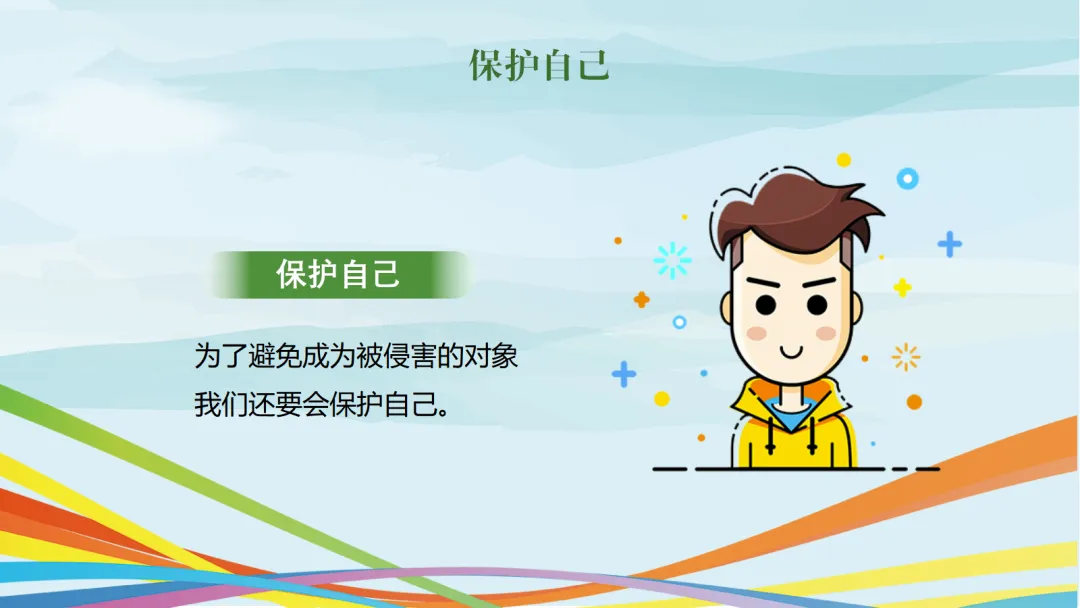 保护自己

保护自己

为了避免成为被侵害的对象
我们还要会保护自己。